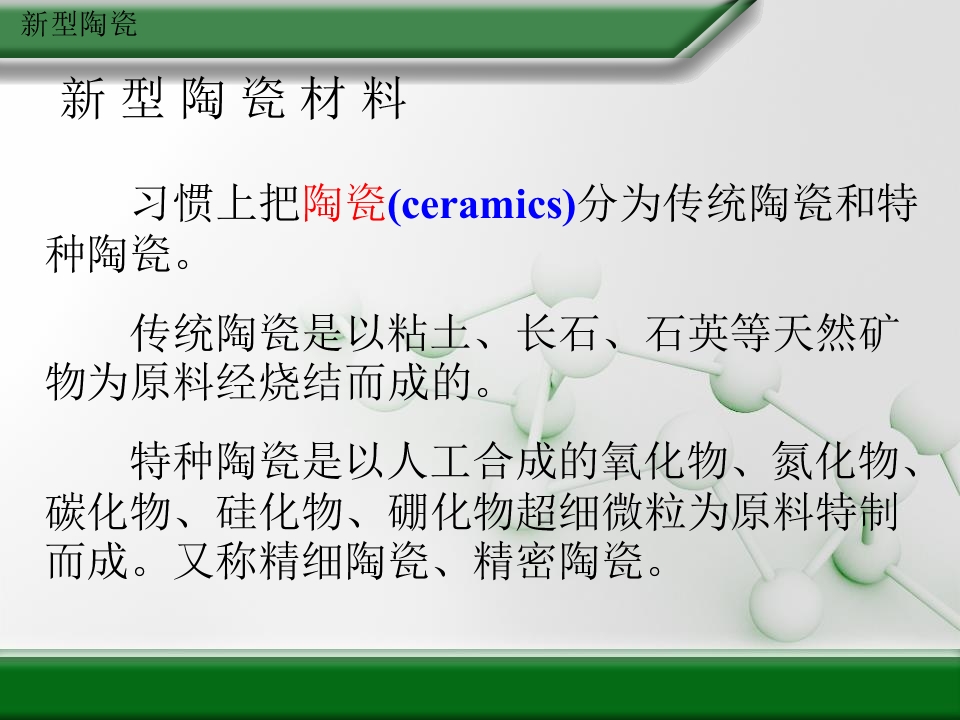 新型陶瓷

新型陶瓷材料

习惯上把陶瓷(ceramics)分为传统陶瓷和特种陶瓷。

传统陶瓷是以粘土、长石、石英等天然矿物为原料经烧结而成的。

特种陶瓷是以人工合成的氧化物、氮化物、碳化物、硅化物、硼化物超细微粒为原料特制而成。又称精细陶瓷、精密陶瓷。